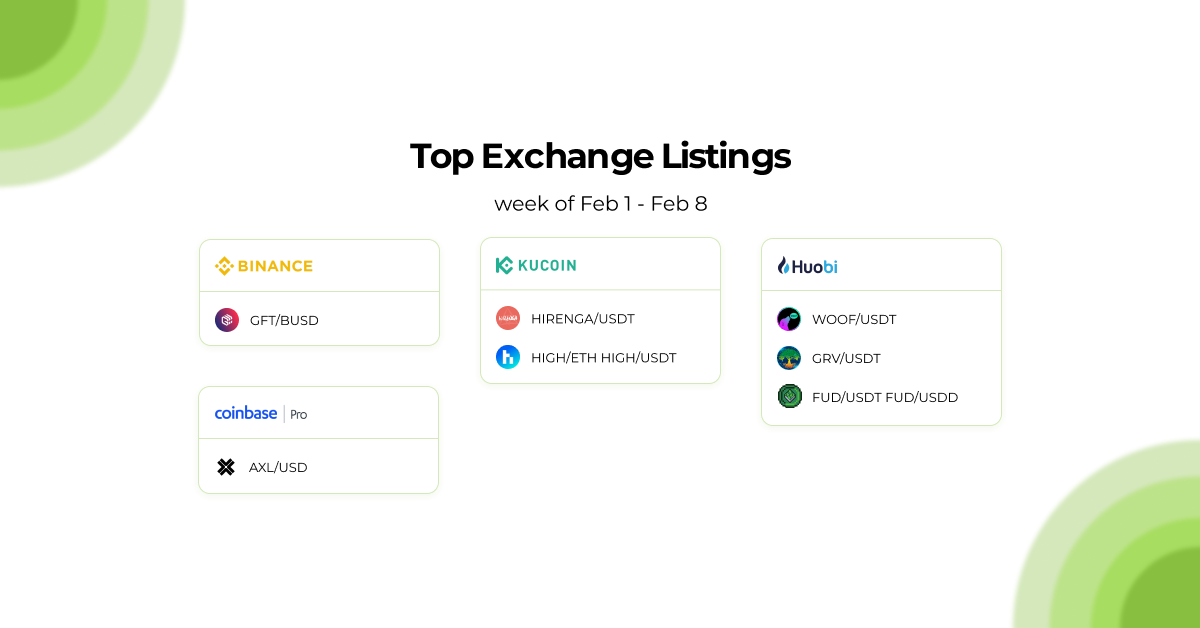 Top Exchange Listings

week of Feb 1 - Feb 8

BINANCE

GFT/BUSD

coinbase | Pro

AXL/USD

KUCOIN

HIRENGA/USDT

HIGH/ETH HIGH/USDT

Huobi

WOOF/USDT

GRV/USDT

FUD/USDT FUD/USDD